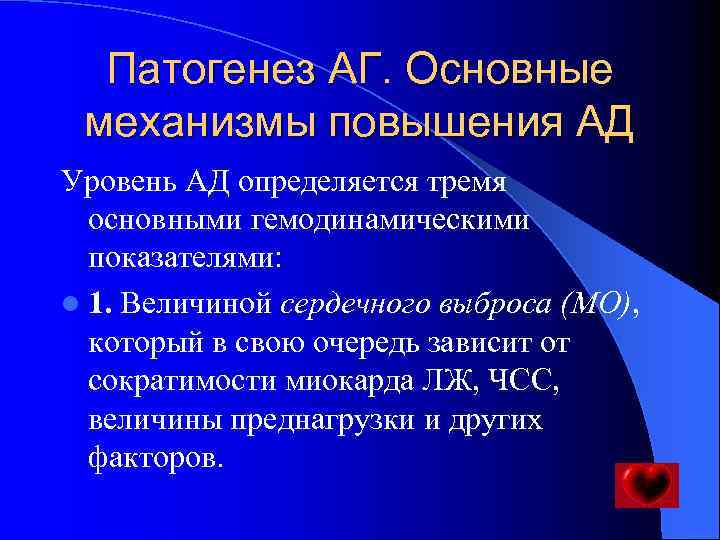 Патогенез АГ. Основные механизмы повышения АД

Уровень АД определяется тремя основными гемодинамическими показателями:

1. Величиной сердечного выброса (МО), который в свою очередь зависит от сократимости миокарда ЛЖ, ЧСС, величины преднагрузки и других факторов.